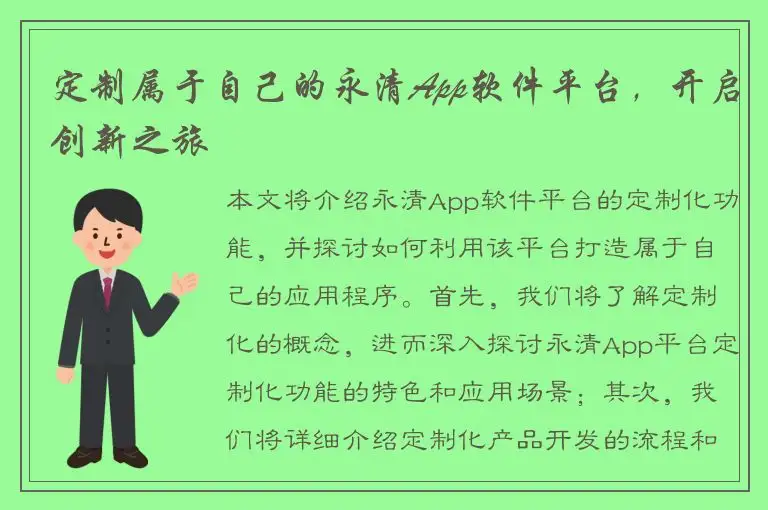 定制属于自己的永清App软件平台，开启创新之旅

本文将介绍永清App软件平台的定制化功能，并探讨如何利用该平台打造属于自己的应用程序。首先，我们将了解定制化的概念，进而深入探讨永清App平台定制化功能的特色和应用场景；其次，我们将详细介绍定制化产品开发的流程和